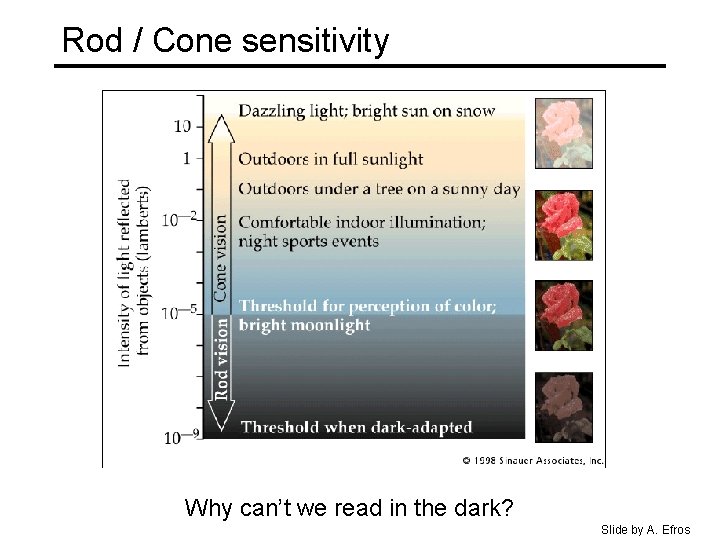 Rod / Cone sensitivity

Intensity of light reflected from objects (lamberts)

10

1

$10^{-2}$

$10^{-5}$

$10^{-9}$

Cone vision

Rod vision

Dazzling light; bright sun on snow

Outdoors in full sunlight

Outdoors under a tree on a sunny day

Comfortable indoor illumination; night sports events

Threshold for perception of color; bright moonlight

Threshold when dark-adapted

© 1998 Sinauer Associates, Inc.

Why can't we read in the dark?

Slide by A. Efros